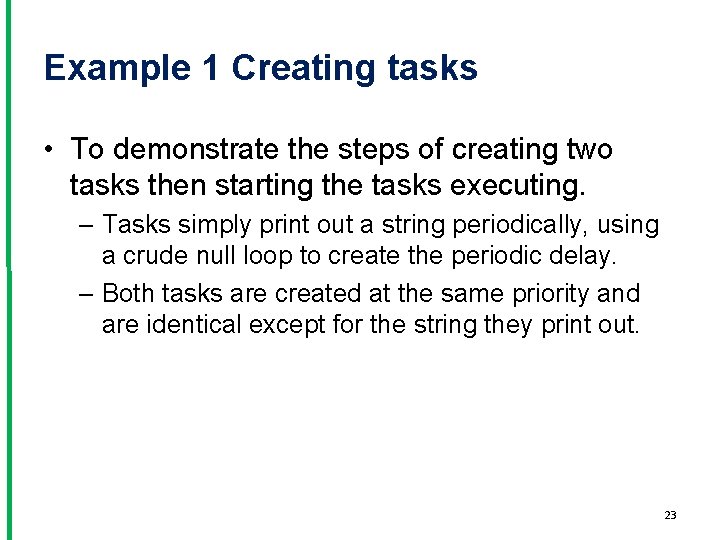 Example 1 Creating tasks

• To demonstrate the steps of creating two tasks then starting the tasks executing.

– Tasks simply print out a string periodically, using a crude null loop to create the periodic delay.

– Both tasks are created at the same priority and are identical except for the string they print out.

23